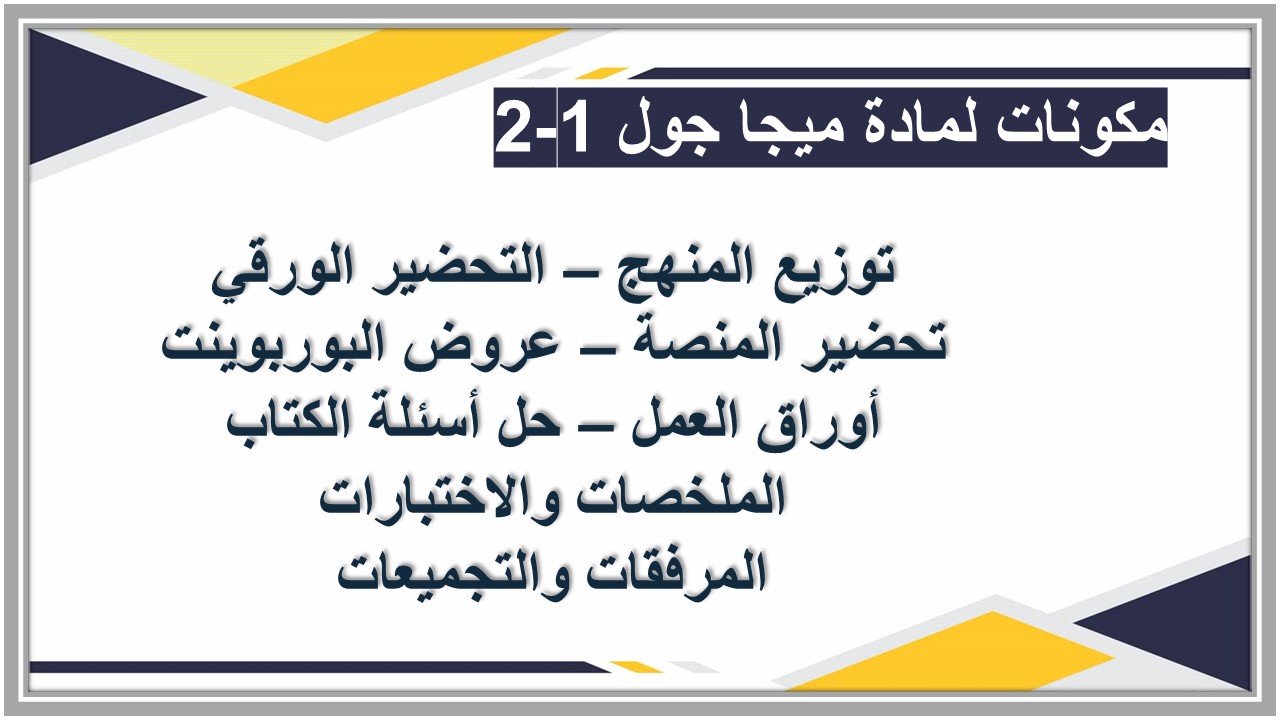 مكونات لمادة ميجا جول 1-2

توزيع المنهج – التحضير الورقي
تحضير المنصة – عروض البوربوينت
أوراق العمل – حل أسئلة الكتاب
الملخصات والاختبارات
المرفقات والتجميعات